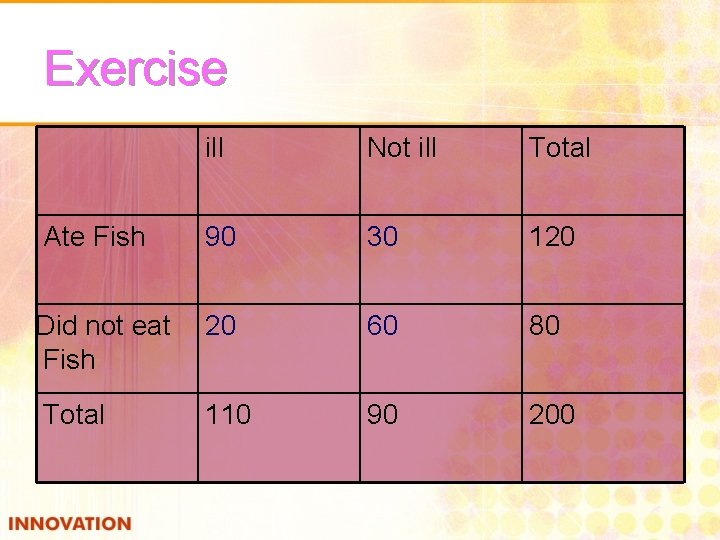 Exercise

|  | ill | Not ill | Total |
|---|---|---|---|
| Ate Fish | 90 | 30 | 120 |
| Did not eat Fish | 20 | 60 | 80 |
| Total | 110 | 90 | 200 |

INNOVATION